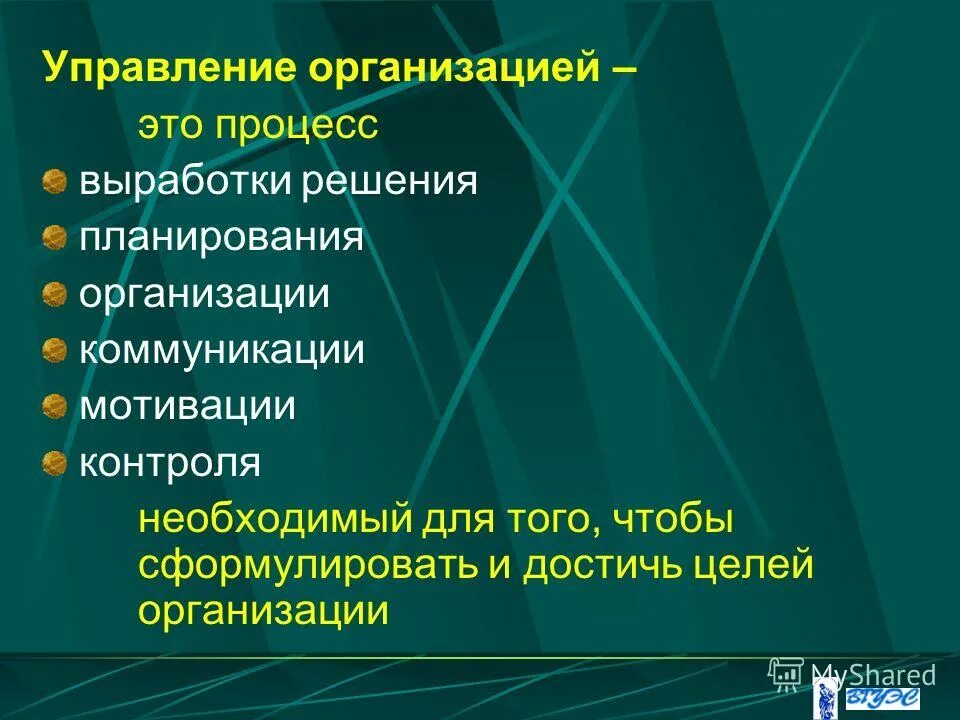 Управление организацией –

это процесс

выработки решения

планирования

организации

коммуникации

мотивации

контроля

необходимый для того, чтобы сформулировать и достичь целей организации

MyShared

ВГУЭС